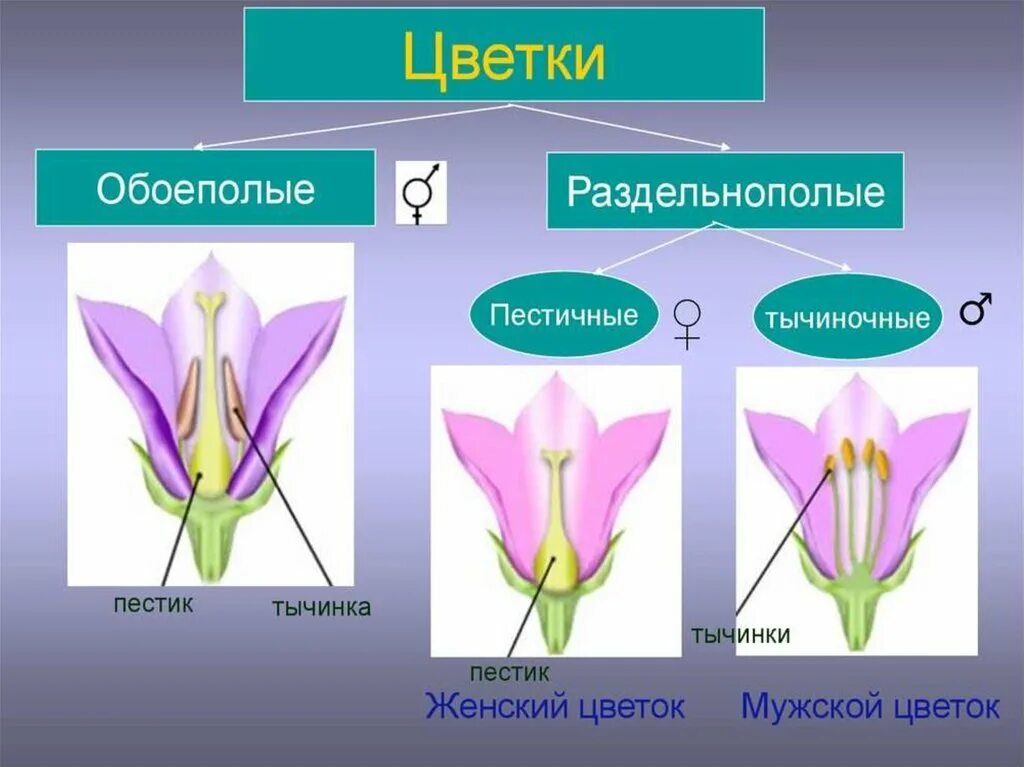 Цветки

Обоеполые ⚥

Раздельнополые

Пестичные ♀

тычиночные ♂

пестик

тычинка

пестик

тычинки

Женский цветок

Мужской цветок